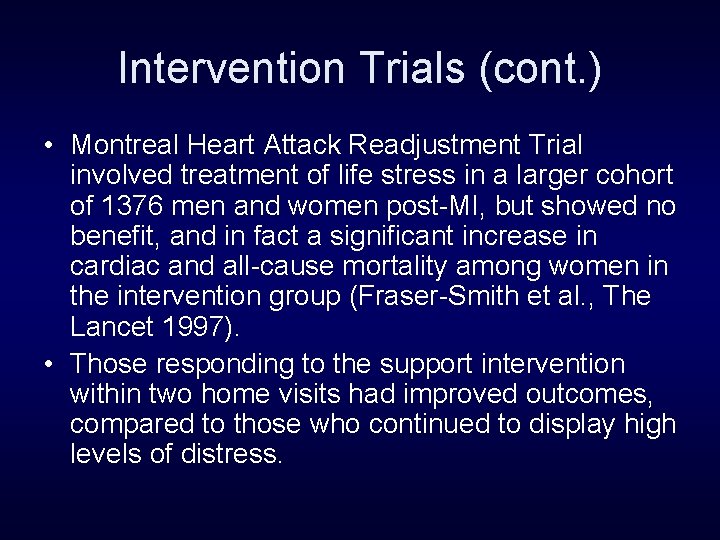 Intervention Trials (cont.)

• Montreal Heart Attack Readjustment Trial involved treatment of life stress in a larger cohort of 1376 men and women post-MI, but showed no benefit, and in fact a significant increase in cardiac and all-cause mortality among women in the intervention group (Fraser-Smith et al., The Lancet 1997).

• Those responding to the support intervention within two home visits had improved outcomes, compared to those who continued to display high levels of distress.